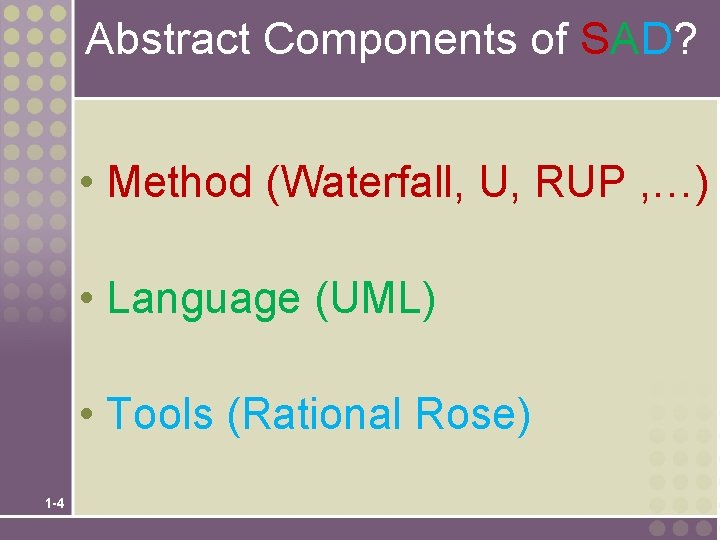 Abstract Components of SAD?

• Method (Waterfall, U, RUP ,…)

• Language (UML)

• Tools (Rational Rose)

1-4